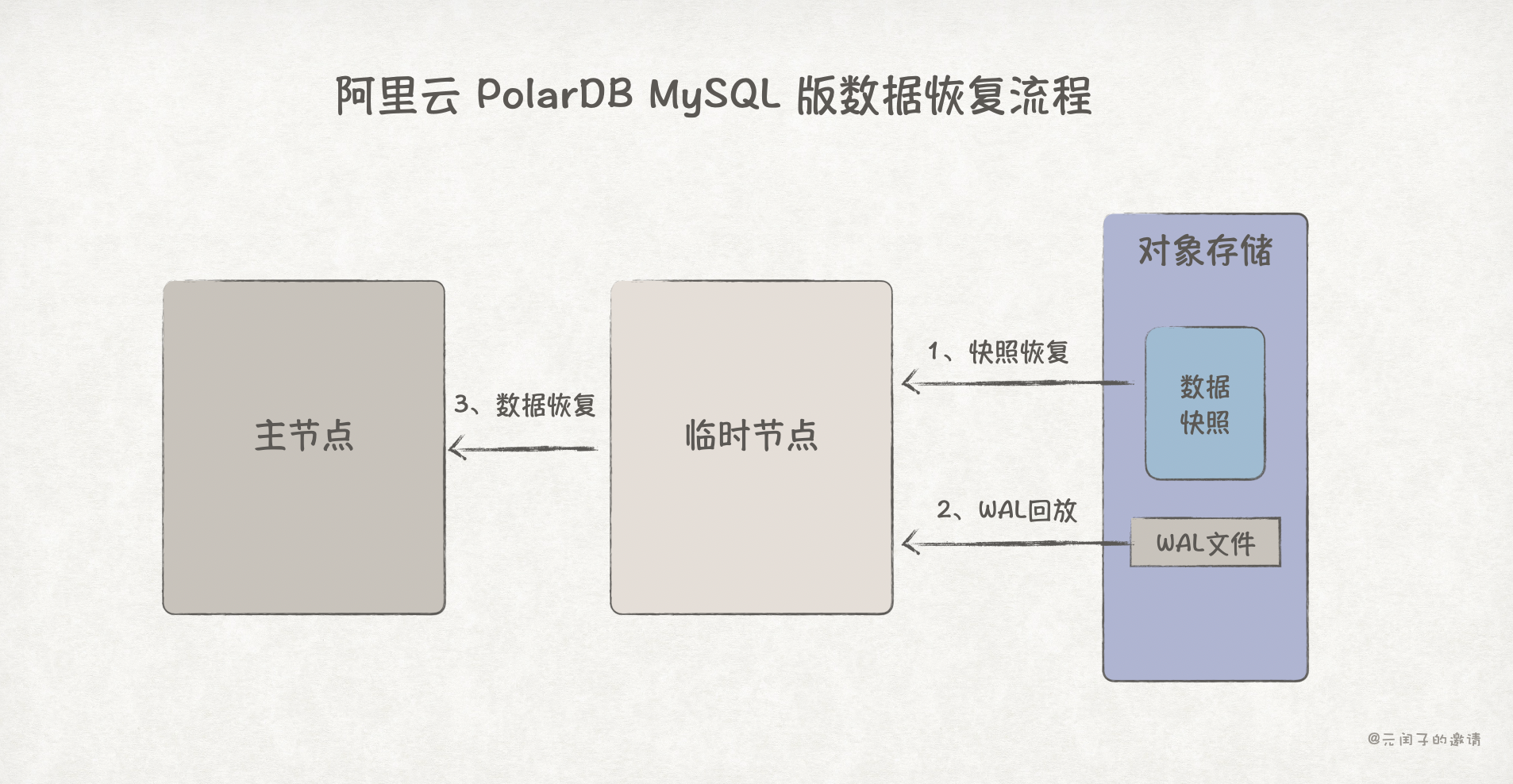 阿里云 PolarDB MySQL 版数据恢复流程

主节点

3、数据恢复

临时节点

1、快照恢复

2、WAL回放

对象存储

数据快照

WAL文件

@元闰子的邀请